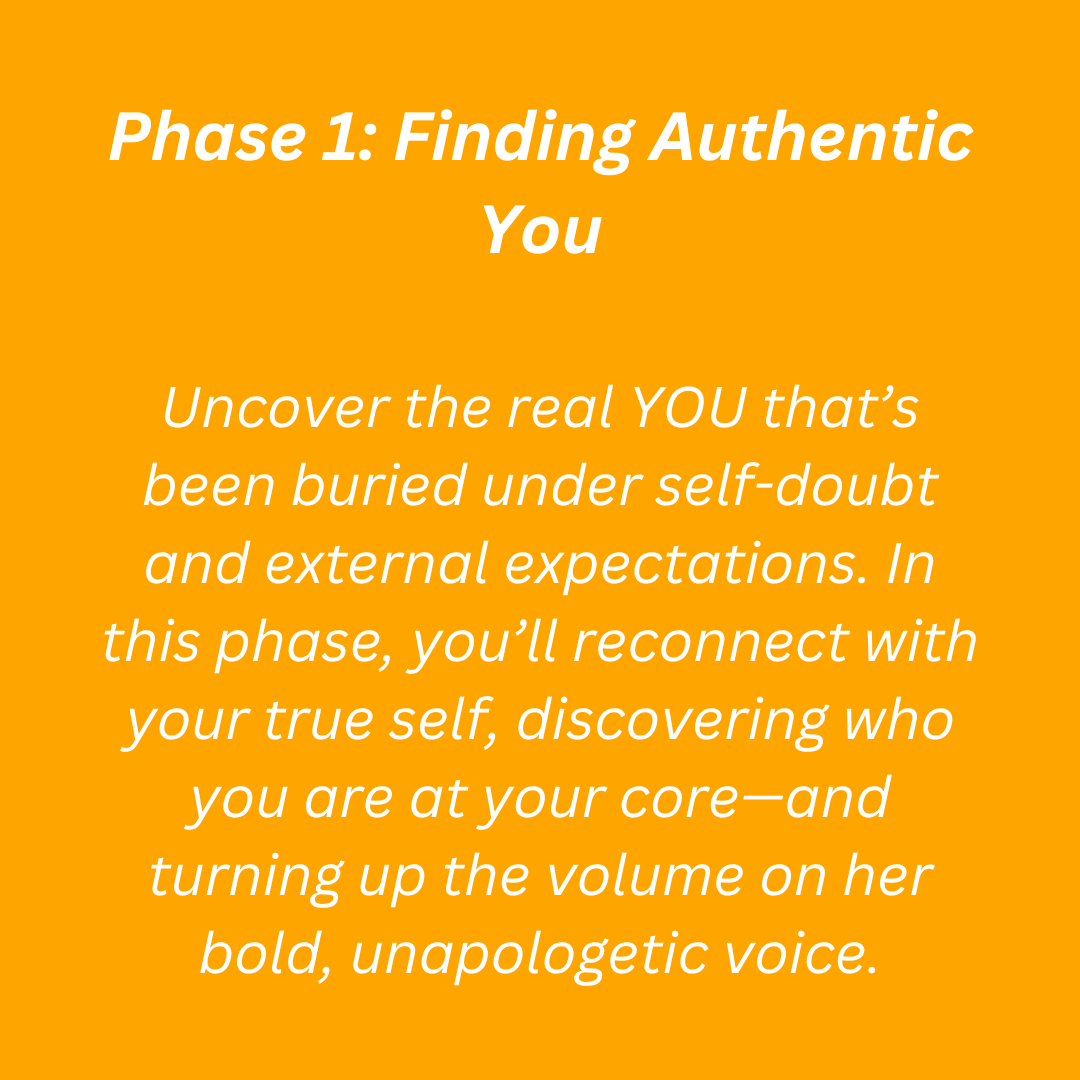 Phase 1: Finding Authentic You

Uncover the real YOU that’s been buried under self-doubt and external expectations. In this phase, you’ll reconnect with your true self, discovering who you are at your core—and turning up the volume on her bold, unapologetic voice.